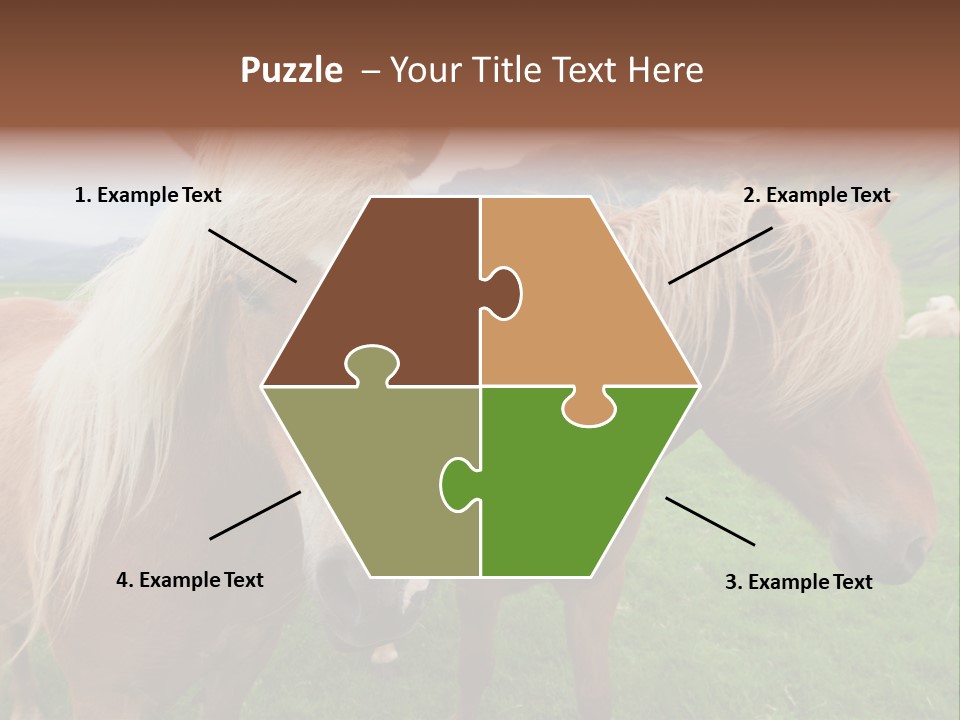 Puzzle – Your Title Text Here

1. Example Text

2. Example Text

4. Example Text

3. Example Text